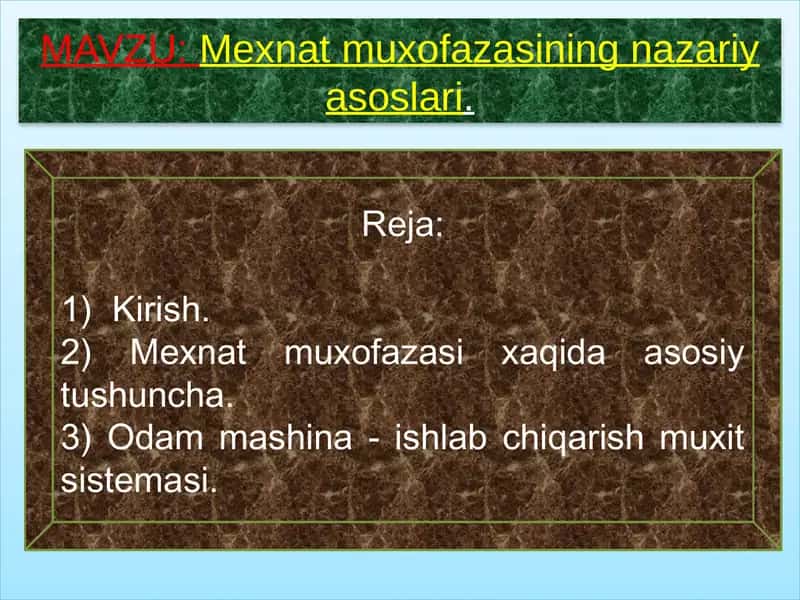 MAVZU: Mexnat muxofazasining nazariy asoslari.

Reja:

1) Kirish.
2) Mexnat muxofazasi xaqida asosiy tushuncha.
3) Odam mashina - ishlab chiqarish muxit sistemasi.